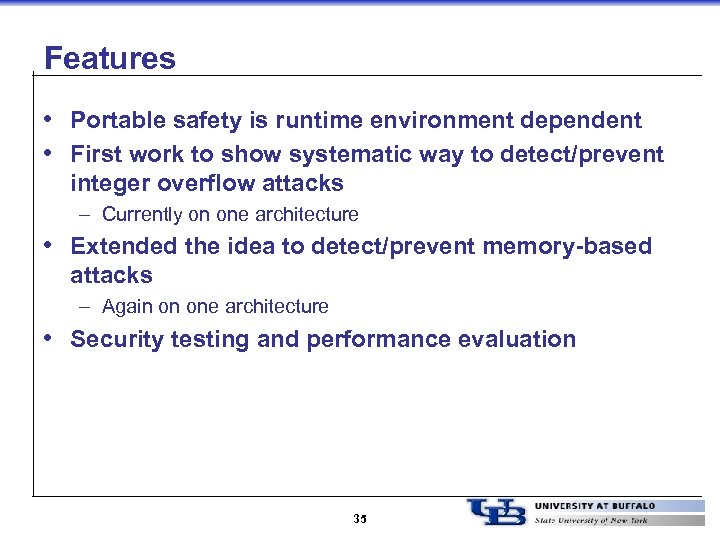 Features

• Portable safety is runtime environment dependent
• First work to show systematic way to detect/prevent integer overflow attacks
– Currently on one architecture
• Extended the idea to detect/prevent memory-based attacks
– Again on one architecture
• Security testing and performance evaluation

35

UB UNIVERSITY AT BUFFALO
State University of New York